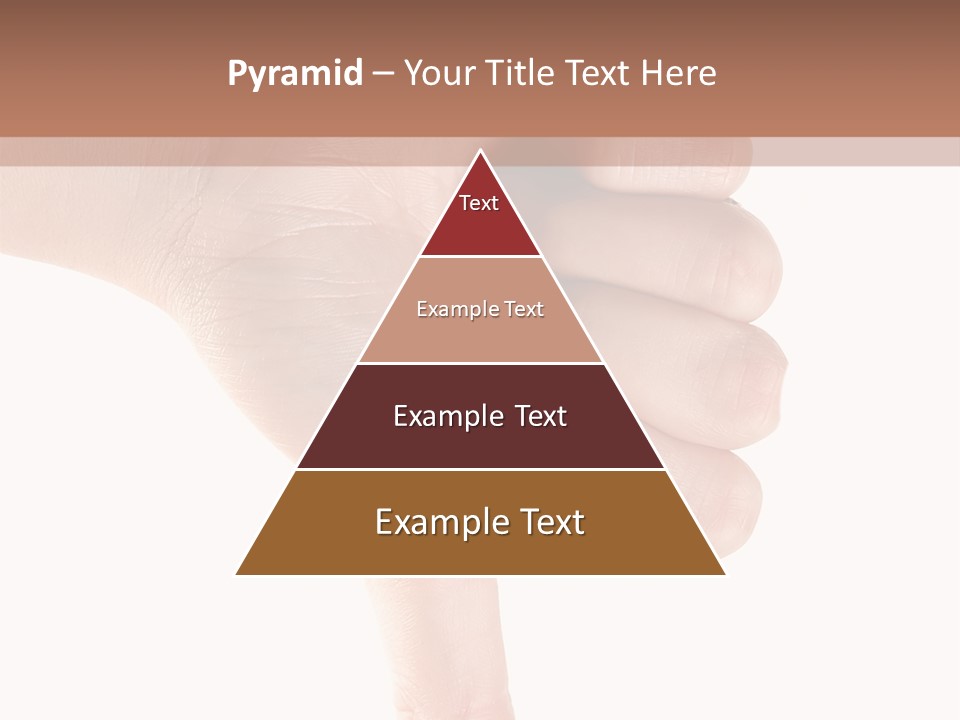 Pyramid – Your Title Text Here

Text

Example Text

Example Text

Example Text